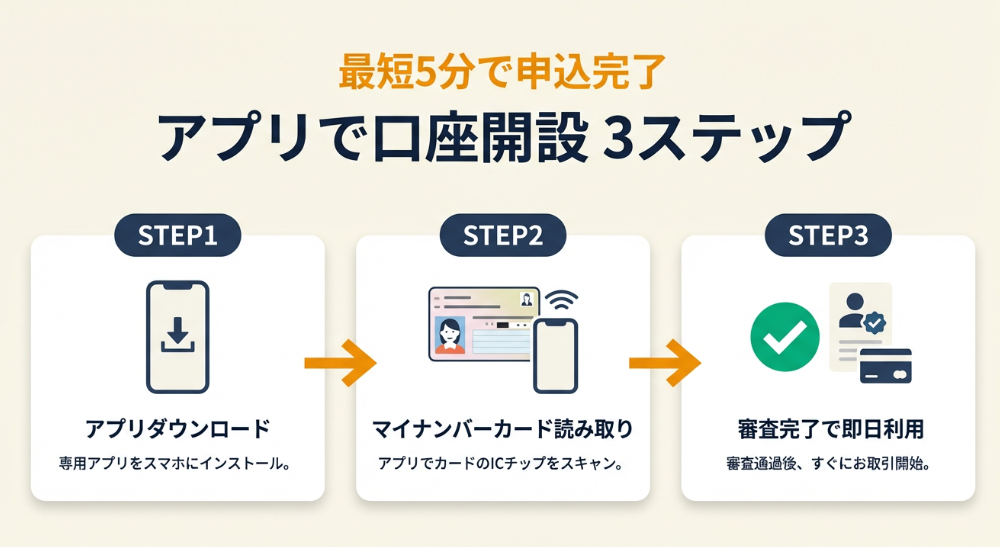 最短5分で申込完了

アプリで口座開設 3ステップ

STEP1

アプリダウンロード

専用アプリをスマホにインストール。

STEP2

マイナンバーカード読み取り

アプリでカードのICチップをスキャン。

STEP3

審査完了で即日利用

審査通過後、すぐにお取引開始。